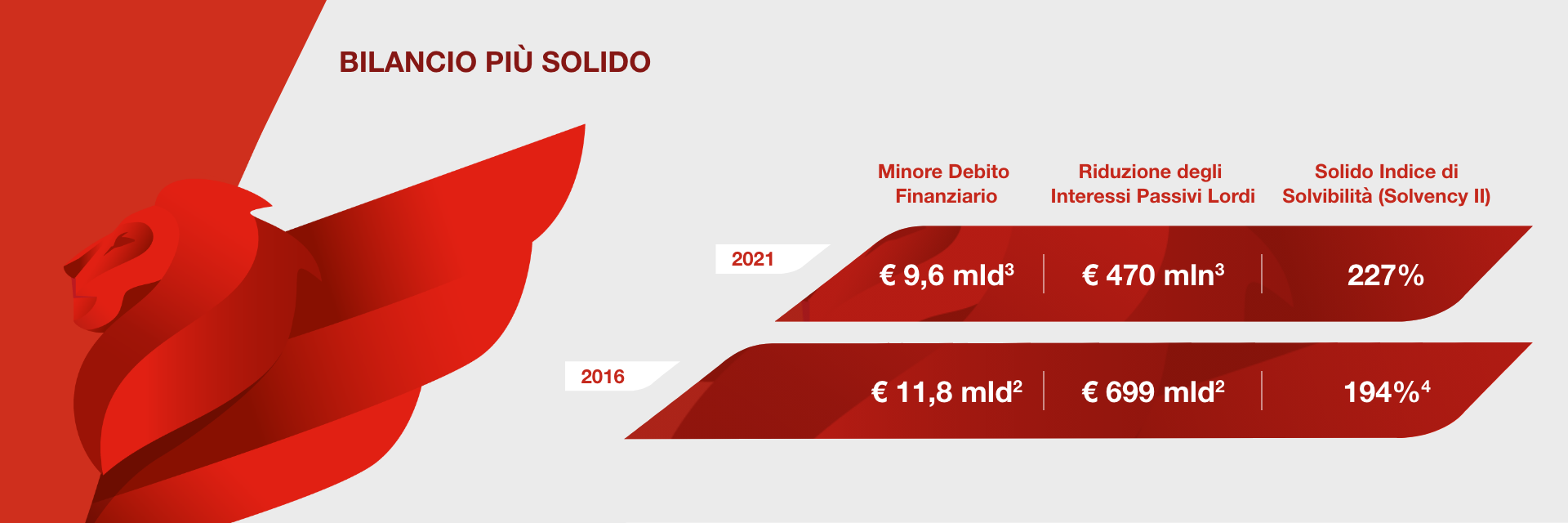 BILANCIO PIÙ SOLIDO

| | Minore Debito Finanziario | Riduzione degli Interessi Passivi Lordi | Solido Indice di Solvibilità (Solvency II) |
|---|---|---|---|
| 2021 | € 9,6 mld$^3$ | € 470 mln$^3$ | 227% |
| 2016 | € 11,8 mld$^2$ | € 699 mld$^2$ | 194%$^4$ |